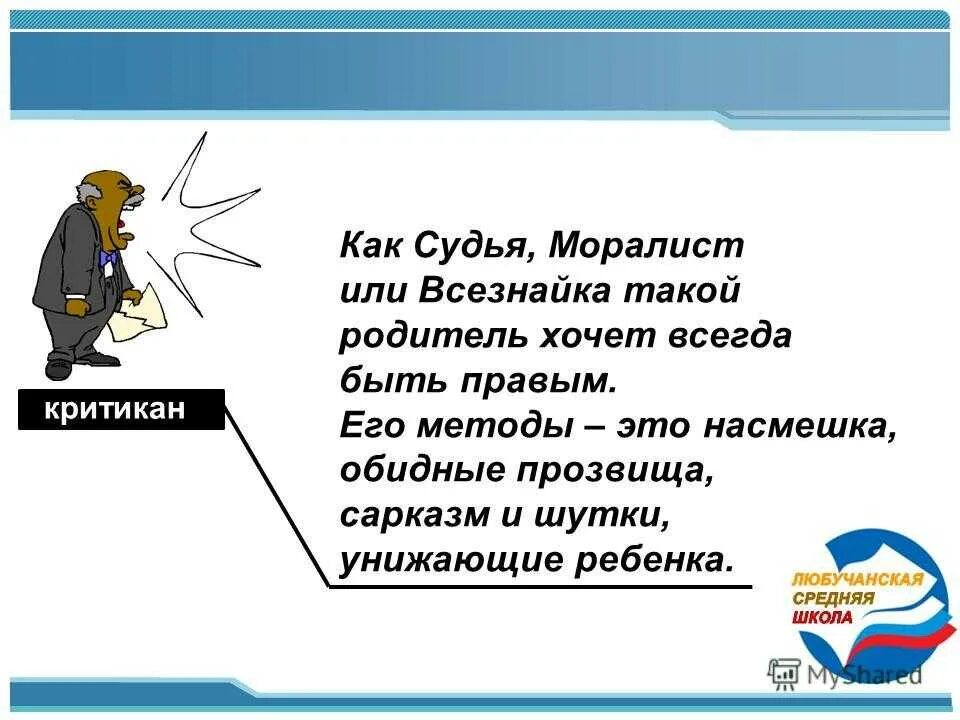 критикан

Как Судья, Моралист или Всезнайка такой родитель хочет всегда быть правым. Его методы – это насмешка, обидные прозвища, сарказм и шутки, унижающие ребенка.

ЛЮБУЧАНСКАЯ СРЕДНЯЯ ШКОЛА

MyShared